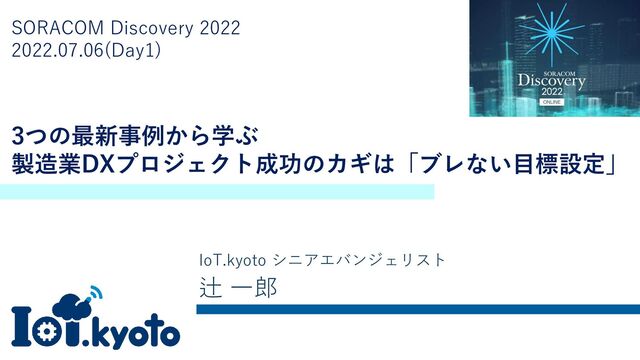 SORACOM Discovery 2022
2022.07.06(Day1)

SORACOM
Discovery
2022
ONLINE

3つの最新事例から学ぶ
製造業DXプロジェクト成功のカギは「ブレない目標設定」

IoT.kyoto シニアエバンジェリスト
辻 一郎

IoT.kyoto